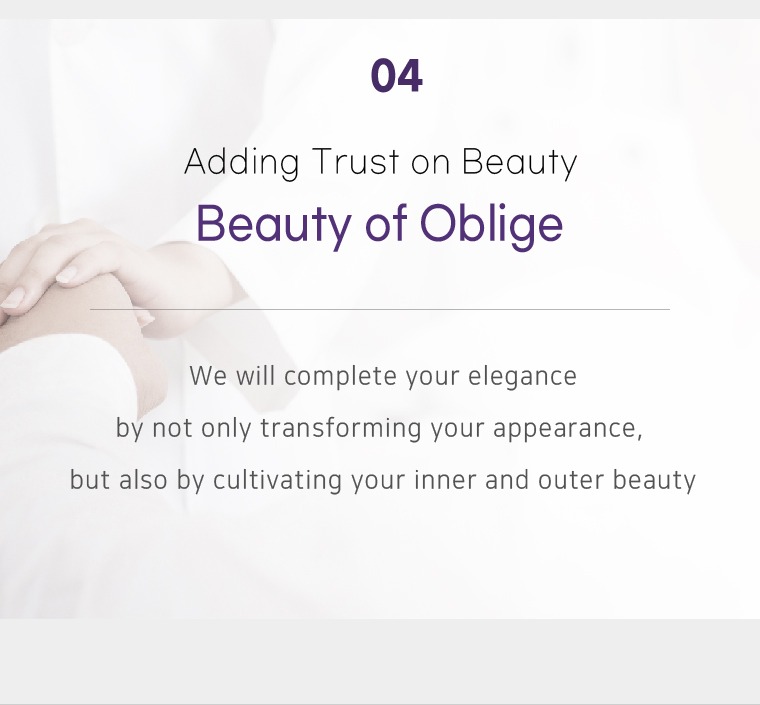 04

Adding Trust on Beauty

Beauty of Oblige

We will complete your elegance
by not only transforming your appearance,
but also by cultivating your inner and outer beauty